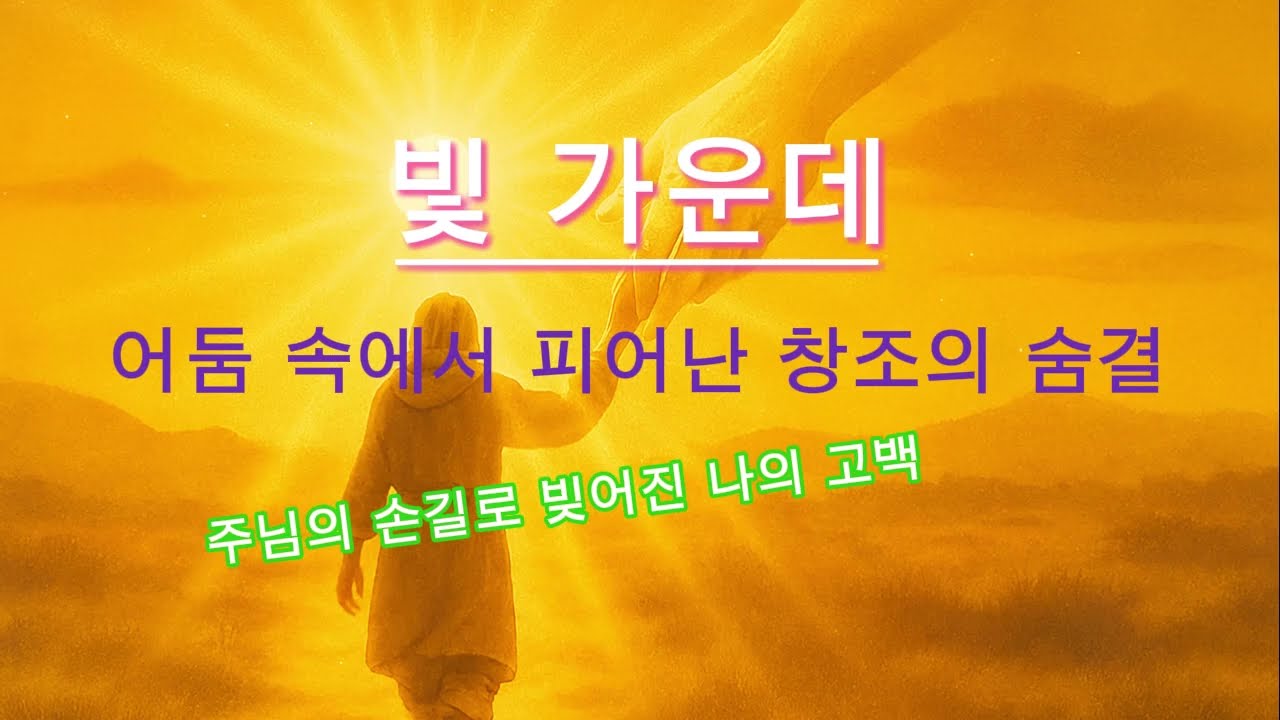 빛 가운데

어둠 속에서 피어난 창조의 숨결

주님의 손길로 빚어진 나의 고백